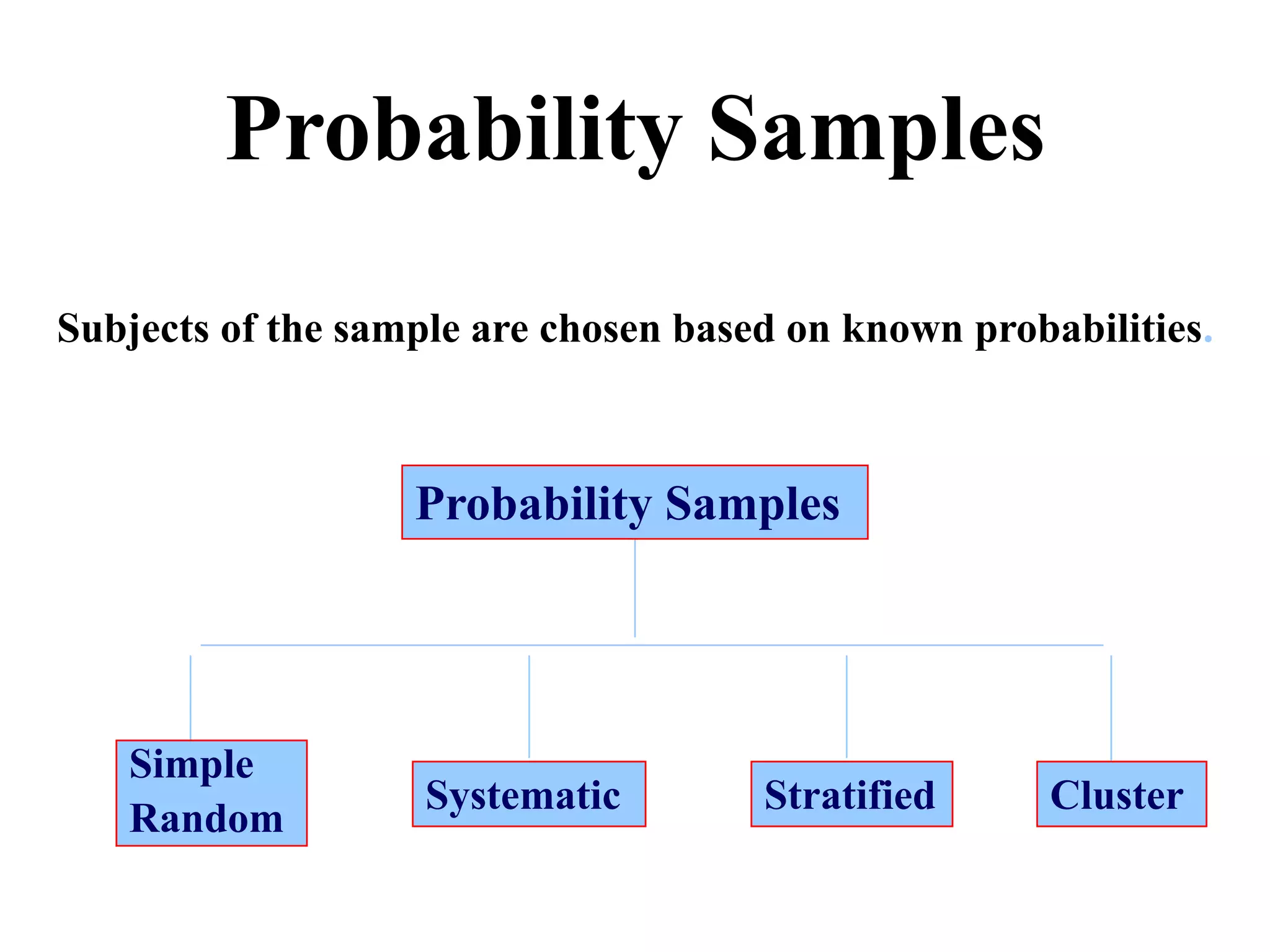 Probability Samples

Subjects of the sample are chosen based on known probabilities.

Probability Samples

Simple Random

Systematic

Stratified

Cluster